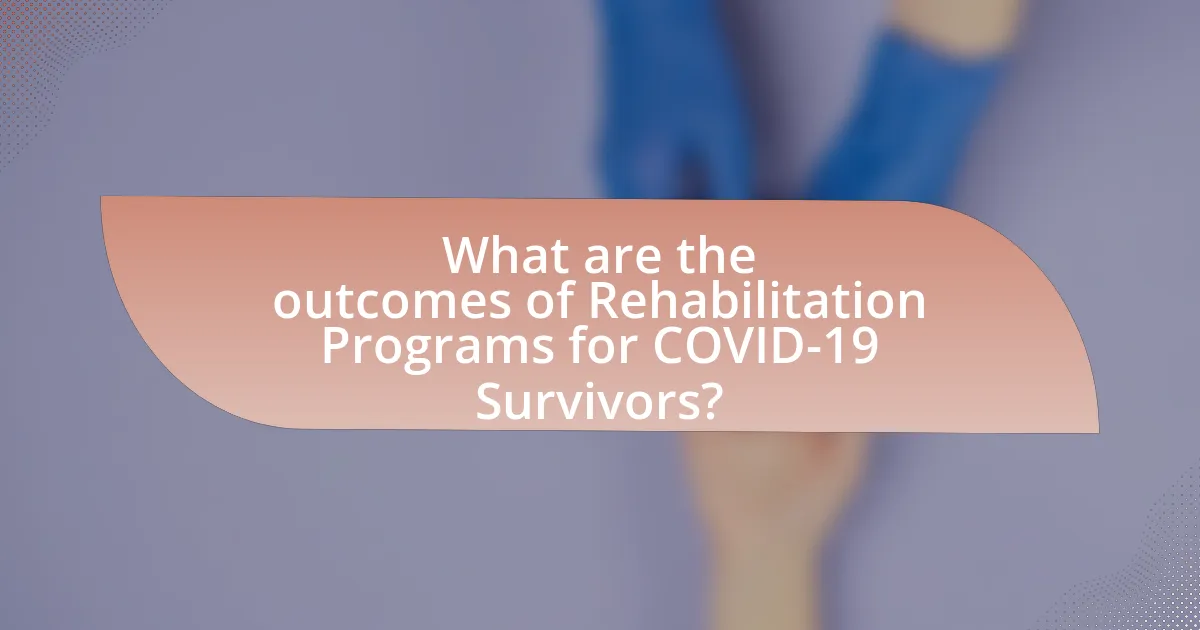 What are the outcomes of Rehabilitation Programs for COVID-19 Survivors?